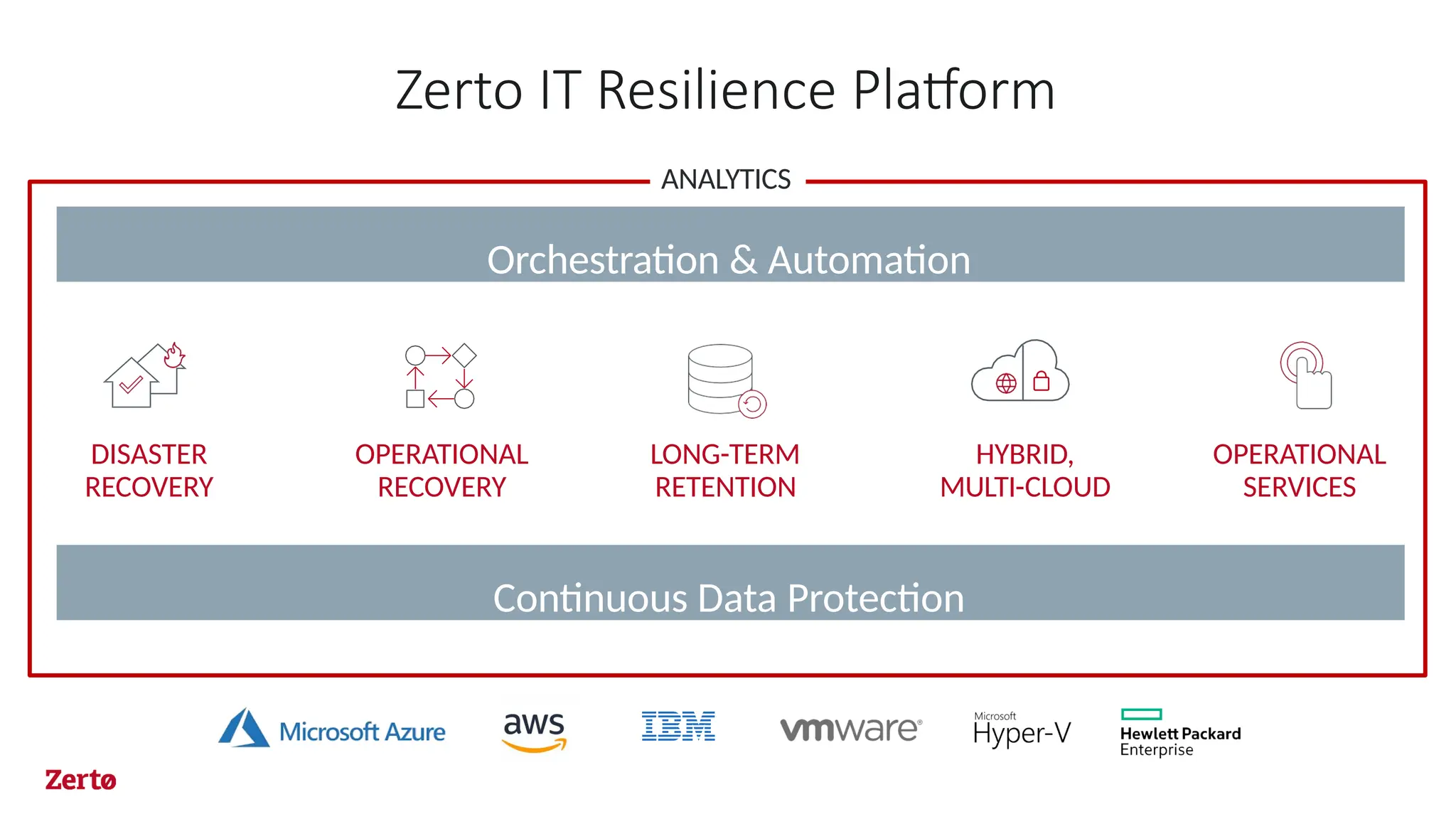 Zerto IT Resilience Platform

ANALYTICS

Orchestration & Automation

DISASTER RECOVERY

OPERATIONAL RECOVERY

LONG-TERM RETENTION

HYBRID, MULTI-CLOUD

OPERATIONAL SERVICES

Continuous Data Protection

Microsoft Azure

aws

IBM

vmware

Microsoft Hyper-V

Hewlett Packard Enterprise

Zertø